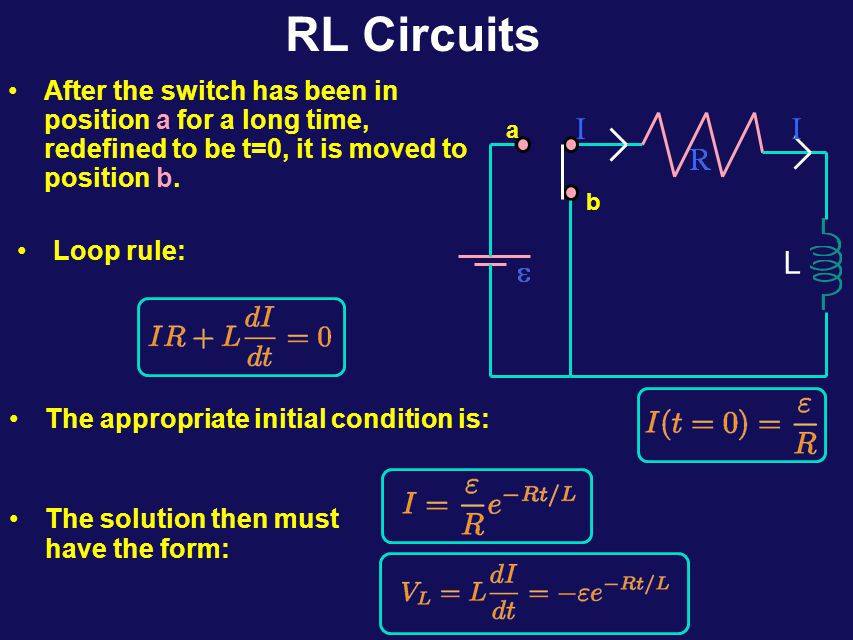 RL Circuits

• After the switch has been in position a for a long time, redefined to be t=0, it is moved to position b.

a
I
R
I
b
ε
L

• Loop rule:

$IR + L\frac{dI}{dt} = 0$

• The appropriate initial condition is:

$I(t=0) = \frac{\varepsilon}{R}$

• The solution then must have the form:

$I = \frac{\varepsilon}{R}e^{-Rt/L}$

$V_L = L\frac{dI}{dt} = -\varepsilon e^{-Rt/L}$